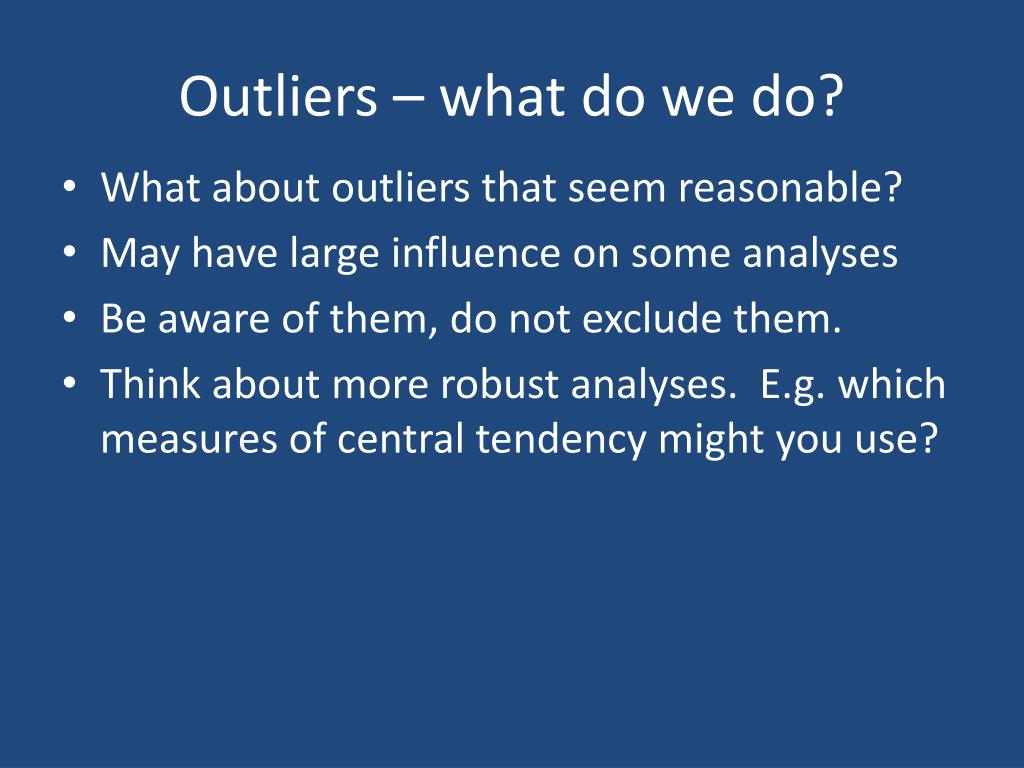 Outliers – what do we do?

• What about outliers that seem reasonable?
• May have large influence on some analyses
• Be aware of them, do not exclude them.
• Think about more robust analyses.  E.g. which measures of central tendency might you use?